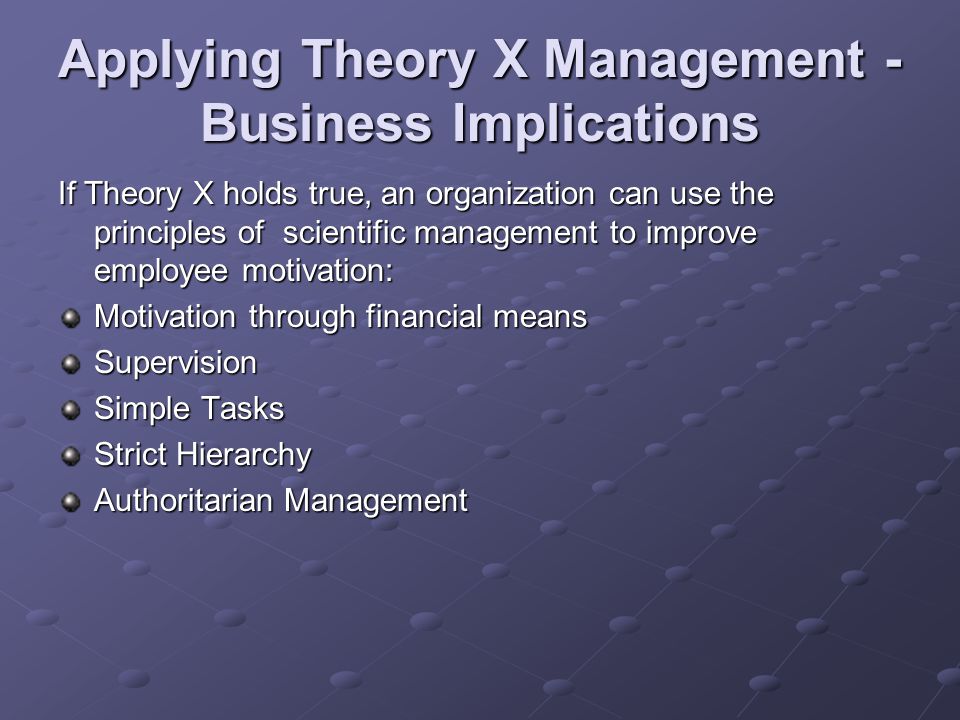 Applying Theory X Management - Business Implications

If Theory X holds true, an organization can use the principles of scientific management to improve employee motivation:

- Motivation through financial means
- Supervision
- Simple Tasks
- Strict Hierarchy
- Authoritarian Management